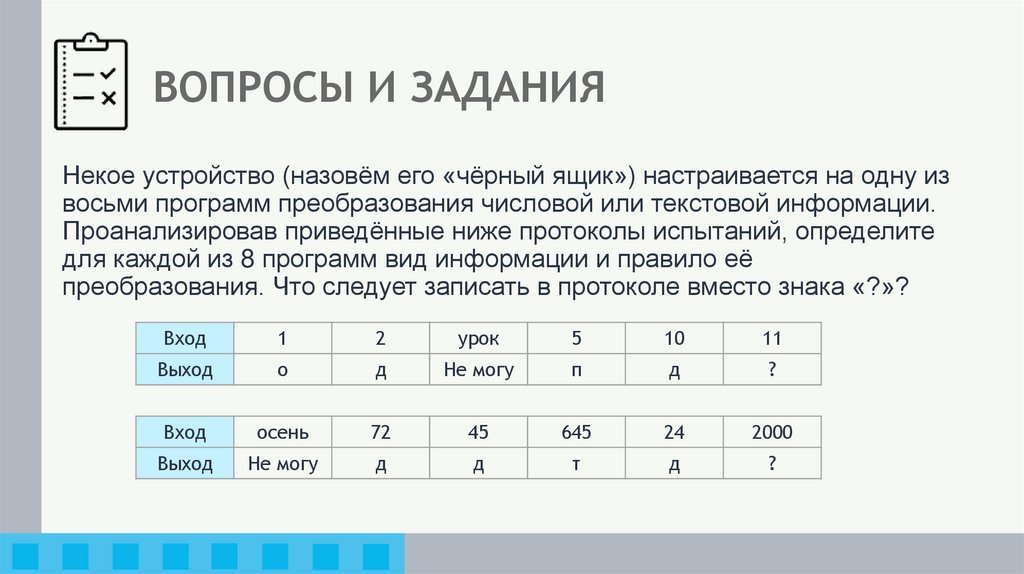 ВОПРОСЫ И ЗАДАНИЯ

Некое устройство (назовём его «чёрный ящик») настраивается на одну из восьми программ преобразования числовой или текстовой информации. Проанализировав приведённые ниже протоколы испытаний, определите для каждой из 8 программ вид информации и правило её преобразования. Что следует записать в протоколе вместо знака «?»?

| Вход | 1 | 2 | урок | 5 | 10 | 11 |
|---|---|---|---|---|---|---|
| Выход | о | д | Не могу | п | д | ? |

| Вход | осень | 72 | 45 | 645 | 24 | 2000 |
|---|---|---|---|---|---|---|
| Выход | Не могу | д | д | т | д | ? |